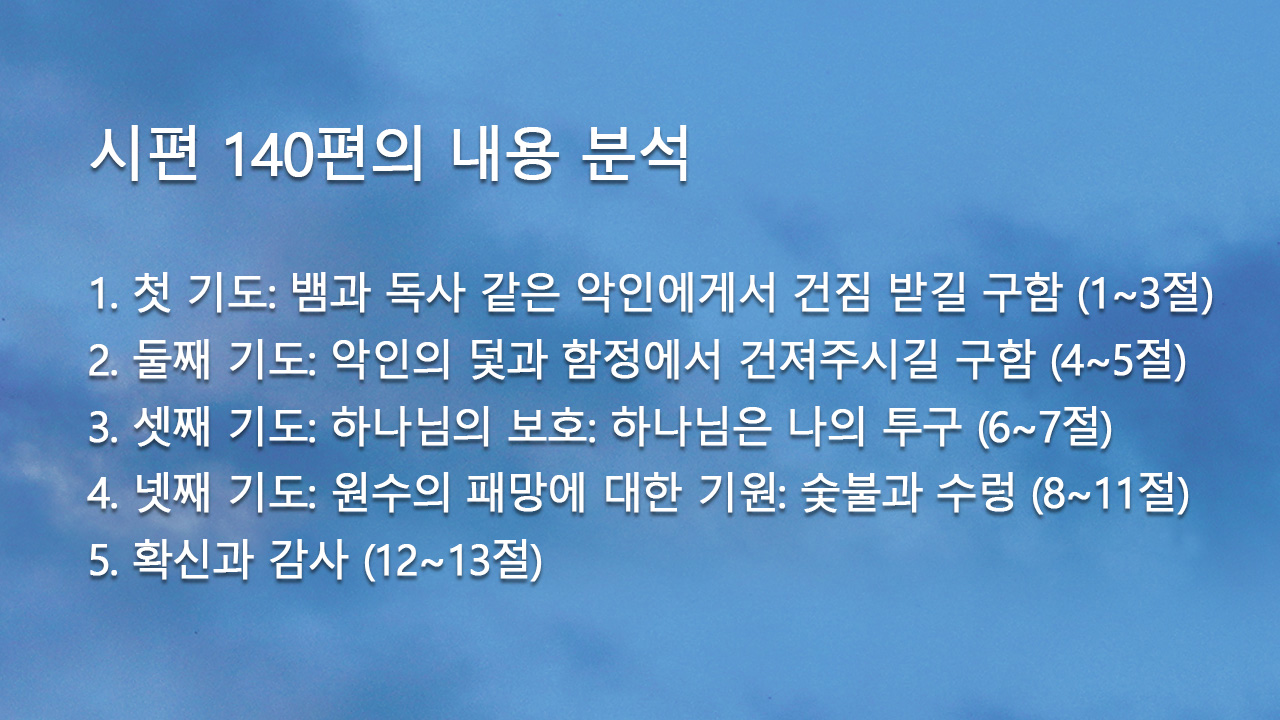 시편 140편의 내용 분석

1. 첫 기도: 뱀과 독사 같은 악인에게서 건짐 받길 구함 (1~3절)
2. 둘째 기도: 악인의 덫과 함정에서 건져주시길 구함 (4~5절)
3. 셋째 기도: 하나님의 보호: 하나님은 나의 투구 (6~7절)
4. 넷째 기도: 원수의 패망에 대한 기원: 숯불과 수렁 (8~11절)
5. 확신과 감사 (12~13절)